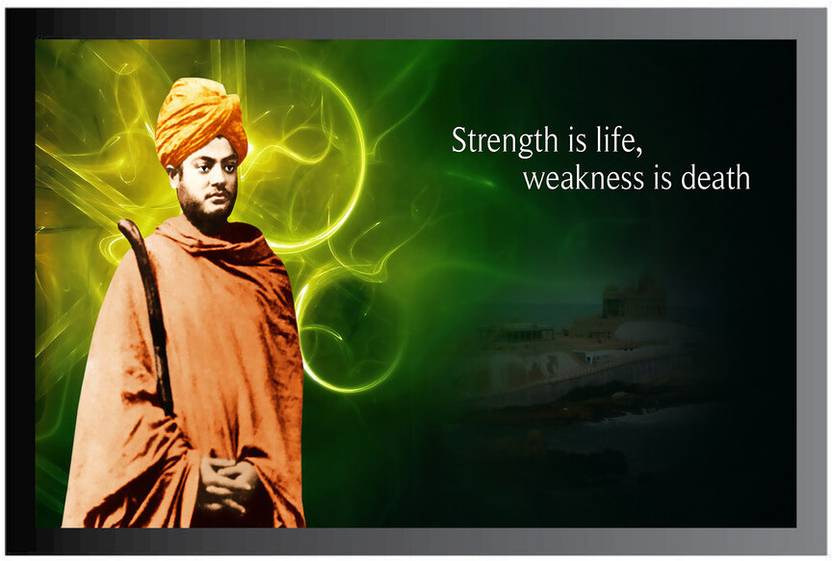 Strength is life,
weakness is death